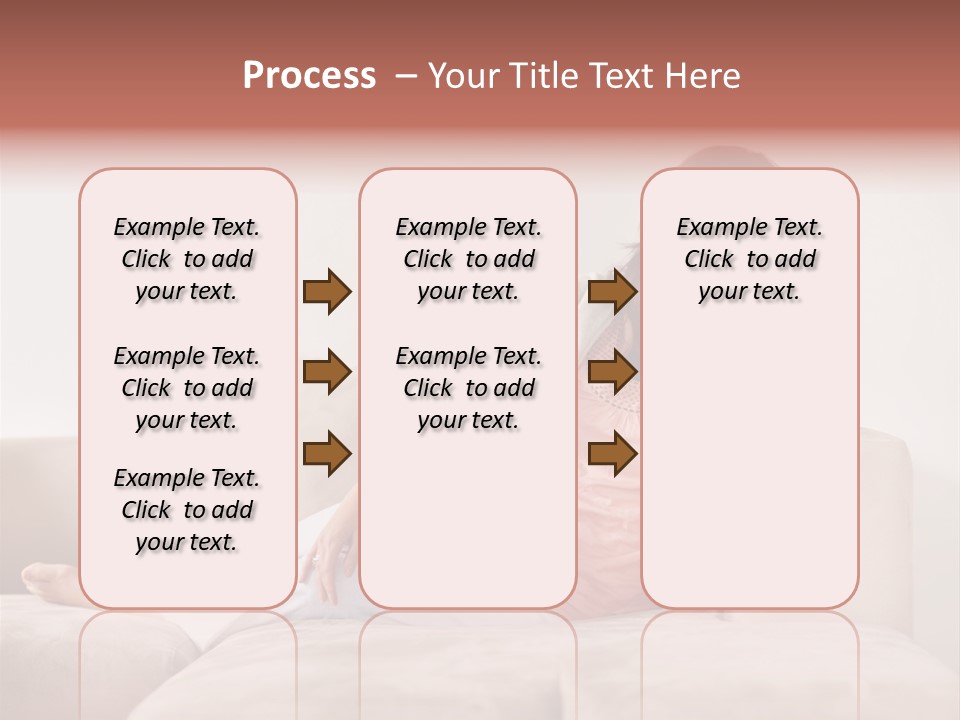 Process – Your Title Text Here

Example Text. Click to add your text.

Example Text. Click to add your text.

Example Text. Click to add your text.

Example Text. Click to add your text.

Example Text. Click to add your text.

Example Text. Click to add your text.